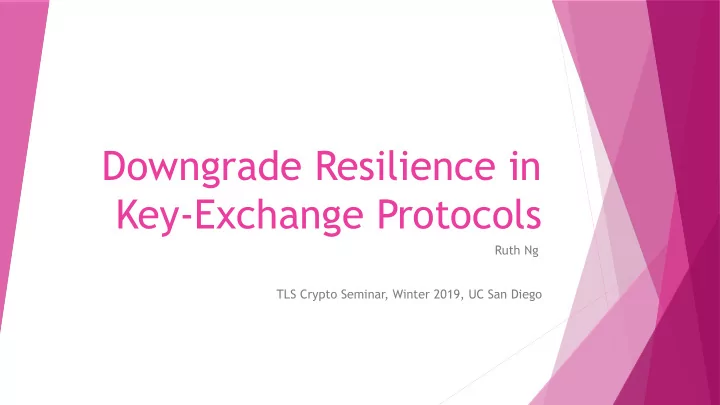 Downgrade Resilience in Key-Exchange Protocols

Ruth Ng

TLS Crypto Seminar, Winter 2019, UC San Diego